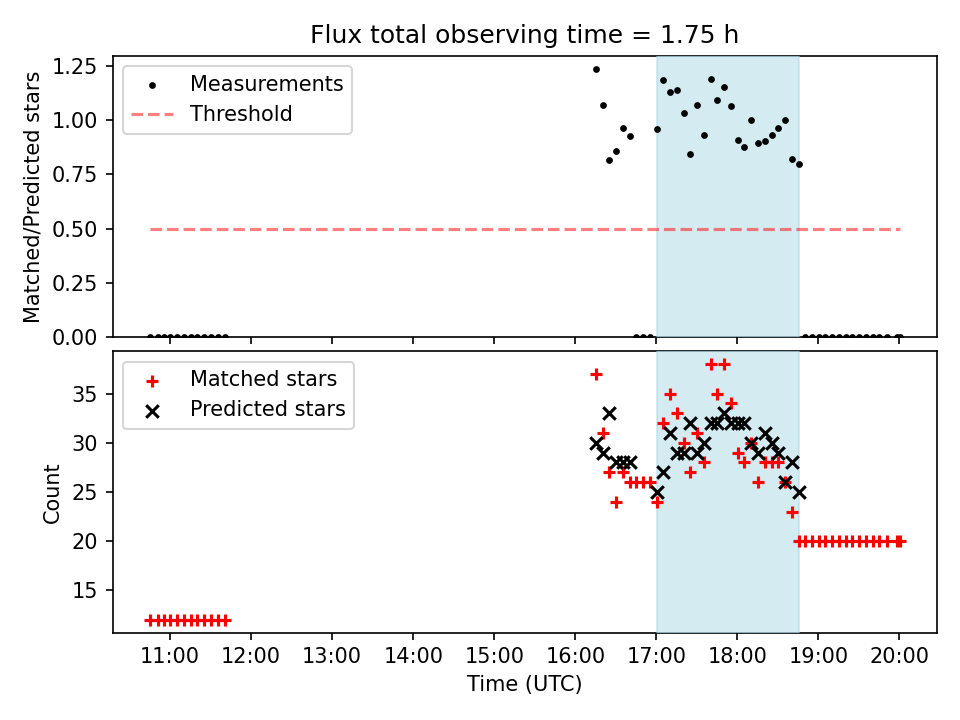 Flux total observing time = 1.75 h

Matched/Predicted stars

1.25
1.00
0.75
0.50
0.25
0.00

Measurements
Threshold

Count

35
30
25
20
15

Matched stars
Predicted stars

11:00 12:00 13:00 14:00 15:00 16:00 17:00 18:00 19:00 20:00

Time (UTC)